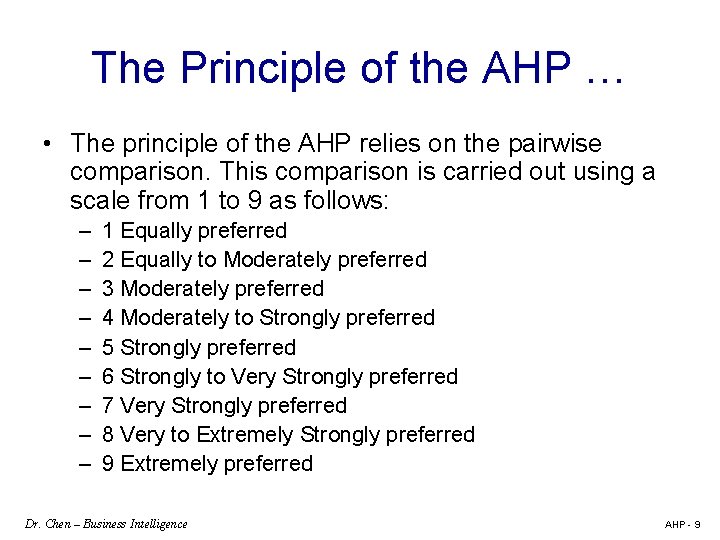 The Principle of the AHP …

• The principle of the AHP relies on the pairwise comparison. This comparison is carried out using a scale from 1 to 9 as follows:
– 1 Equally preferred
– 2 Equally to Moderately preferred
– 3 Moderately preferred
– 4 Moderately to Strongly preferred
– 5 Strongly preferred
– 6 Strongly to Very Strongly preferred
– 7 Very Strongly preferred
– 8 Very to Extremely Strongly preferred
– 9 Extremely preferred

Dr. Chen – Business Intelligence

AHP - 9